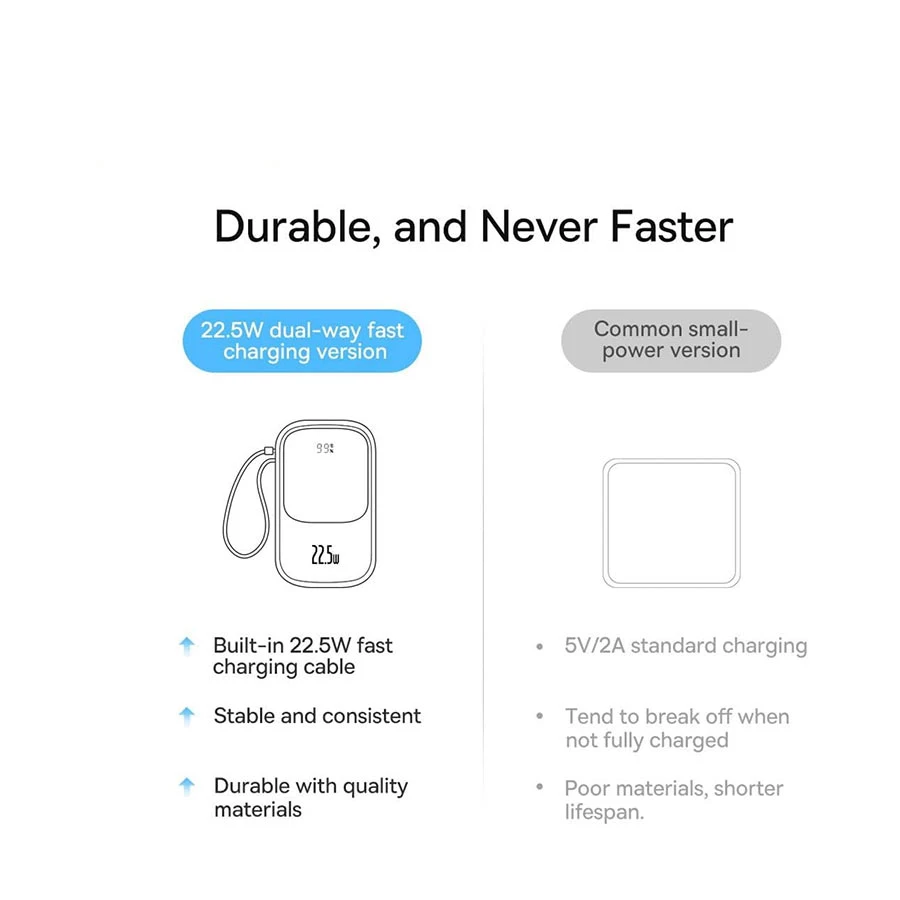 Durable, and Never Faster

22.5W dual-way fast charging version

99%

22.5W

Built-in 22.5W fast charging cable

Stable and consistent

Durable with quality materials

Common small-power version

5V/2A standard charging

Tend to break off when not fully charged

Poor materials, shorter lifespan.